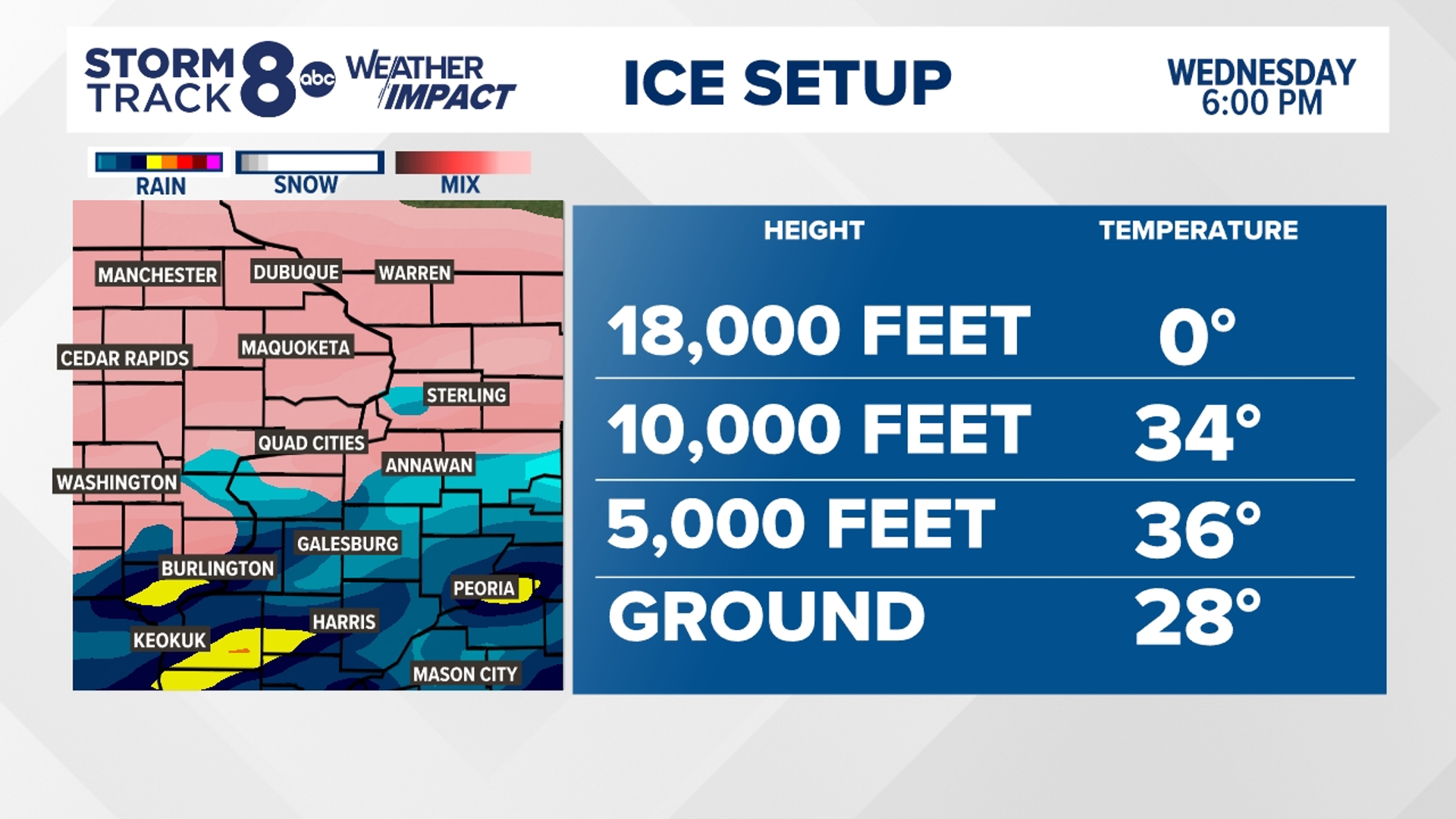 STORM TRACK 8 abc WEATHER IMPACT

ICE SETUP

WEDNESDAY
6:00 PM

RAIN
SNOW
MIX

MANCHESTER
DUBUQUE
WARREN
CEDAR RAPIDS
MAQUOKETA
STERLING
QUAD CITIES
ANNAWAN
WASHINGTON
GALESBURG
BURLINGTON
PEORIA
HARRIS
KEOKUK
MASON CITY

| HEIGHT | TEMPERATURE |
|---|---|
| 18,000 FEET | 0° |
| 10,000 FEET | 34° |
| 5,000 FEET | 36° |
| GROUND | 28° |